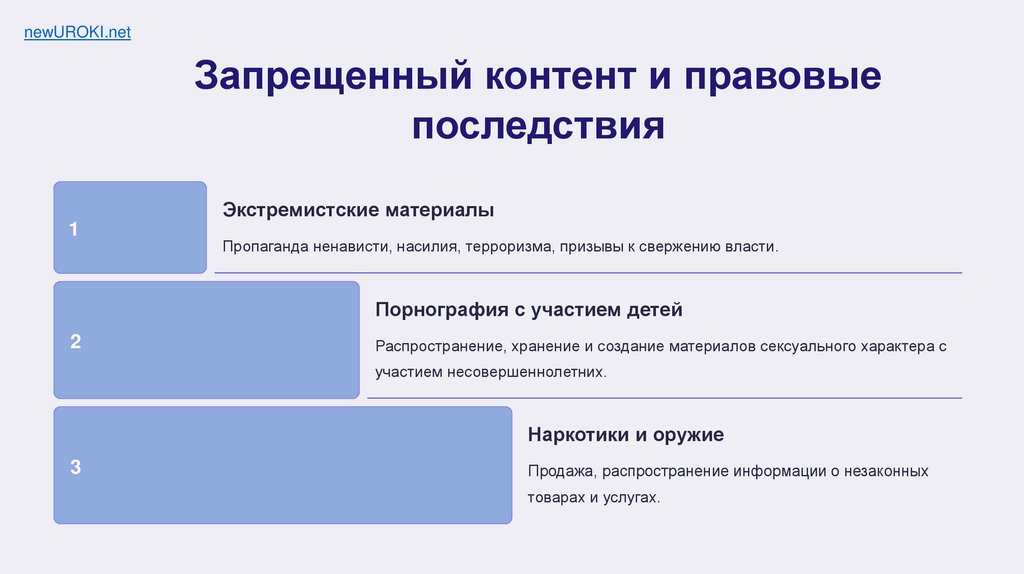 newUROKI.net

Запрещенный контент и правовые последствия

1

Экстремистские материалы

Пропаганда ненависти, насилия, терроризма, призывы к свержению власти.

2

Порнография с участием детей

Распространение, хранение и создание материалов сексуального характера с участием несовершеннолетних.

3

Наркотики и оружие

Продажа, распространение информации о незаконных товарах и услугах.